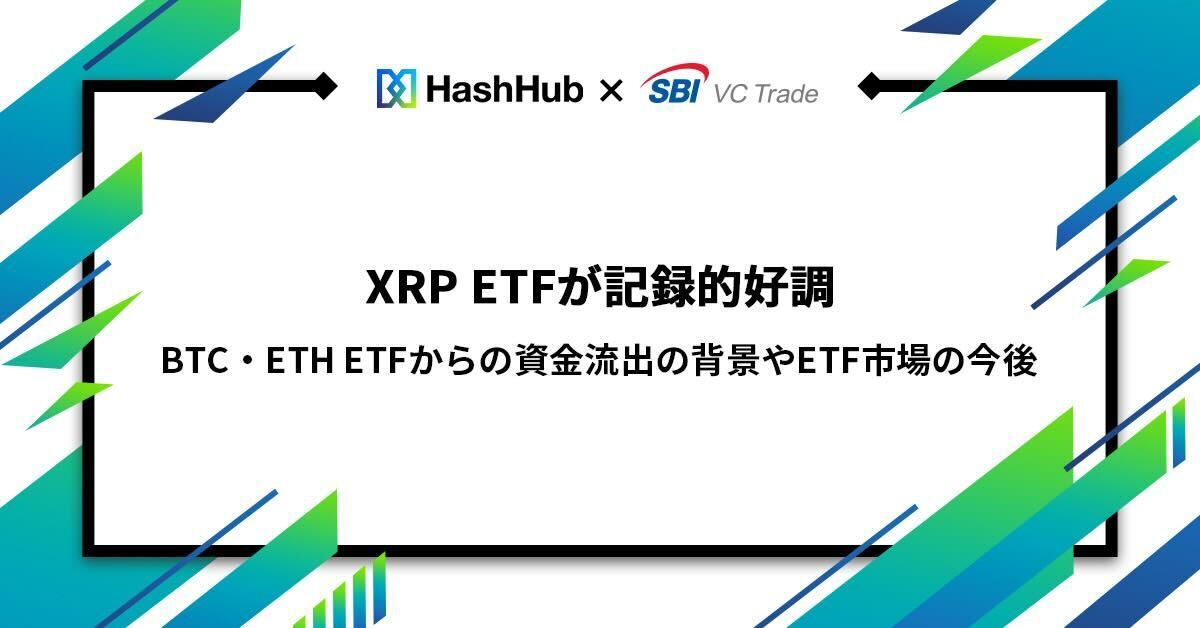 HashHub × SBI VC Trade

XRP ETFが記録的好調

BTC・ETH ETFからの資金流出の背景やETF市場の今後